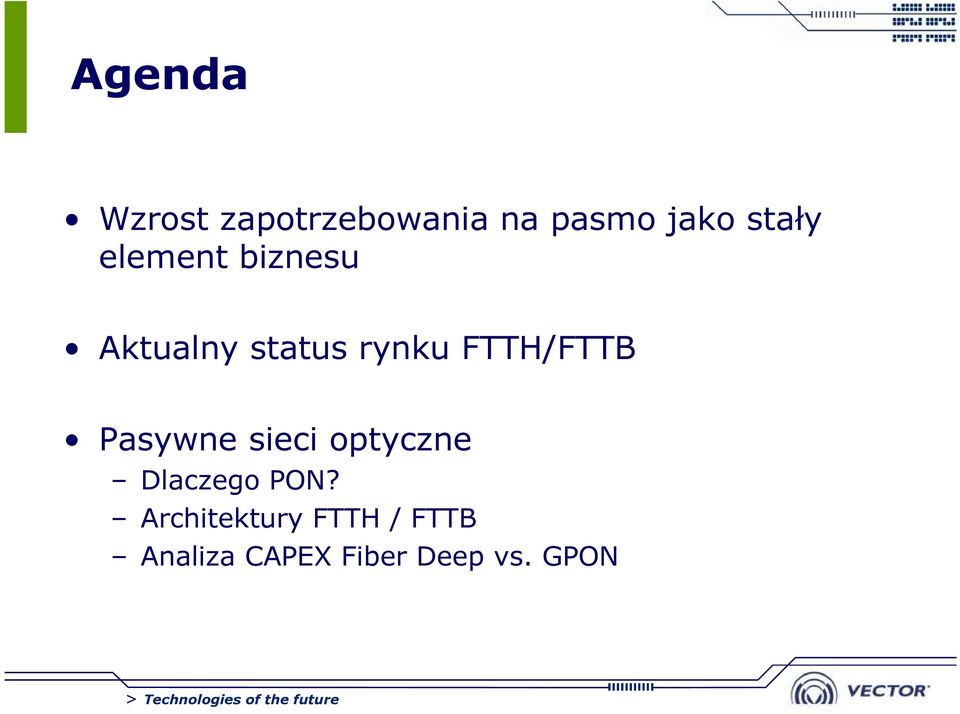 Agenda

• Wzrost zapotrzebowania na pasmo jako stały element biznesu

• Aktualny status rynku FTTH/FTTB

• Pasywne sieci optyczne
– Dlaczego PON?
– Architektury FTTH / FTTB
– Analiza CAPEX Fiber Deep vs. GPON

> Technologies of the future

VECTOR